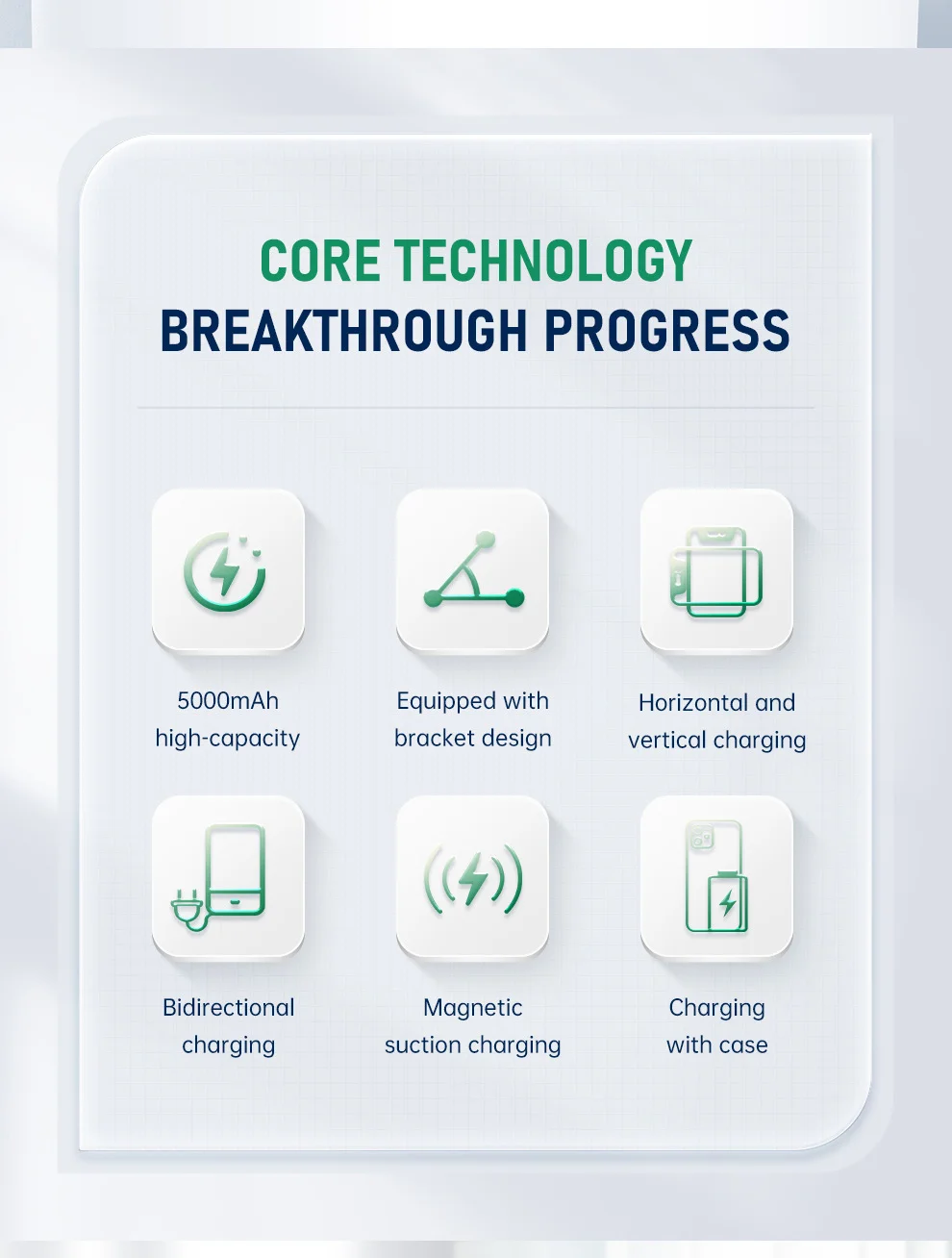 CORE TECHNOLOGY
BREAKTHROUGH PROGRESS

5000mAh high-capacity

Equipped with bracket design

Horizontal and vertical charging

Bidirectional charging

Magnetic suction charging

Charging with case